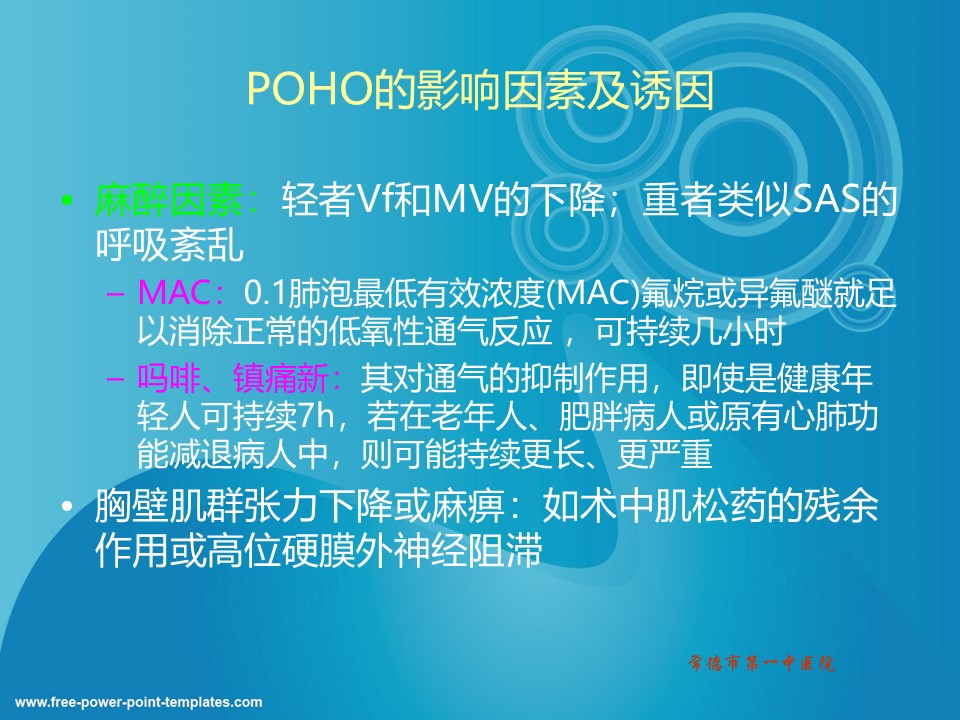 POHO的影响因素及诱因

• 麻醉因素：轻者Vf和MV的下降；重者类似SAS的呼吸紊乱
– MAC：0.1肺泡最低有效浓度(MAC)氟烷或异氟醚就足以消除正常的低氧性通气反应，可持续几小时
– 吗啡、镇痛新：其对通气的抑制作用，即使是健康年轻人可持续7h，若在老年人、肥胖病人或原有心肺功能减退病人中，则可能持续更长、更严重
• 胸壁肌群张力下降或麻痹：如术中肌松药的残余作用或高位硬膜外神经阻滞

常德市第一中医院

www.free-power-point-templates.com